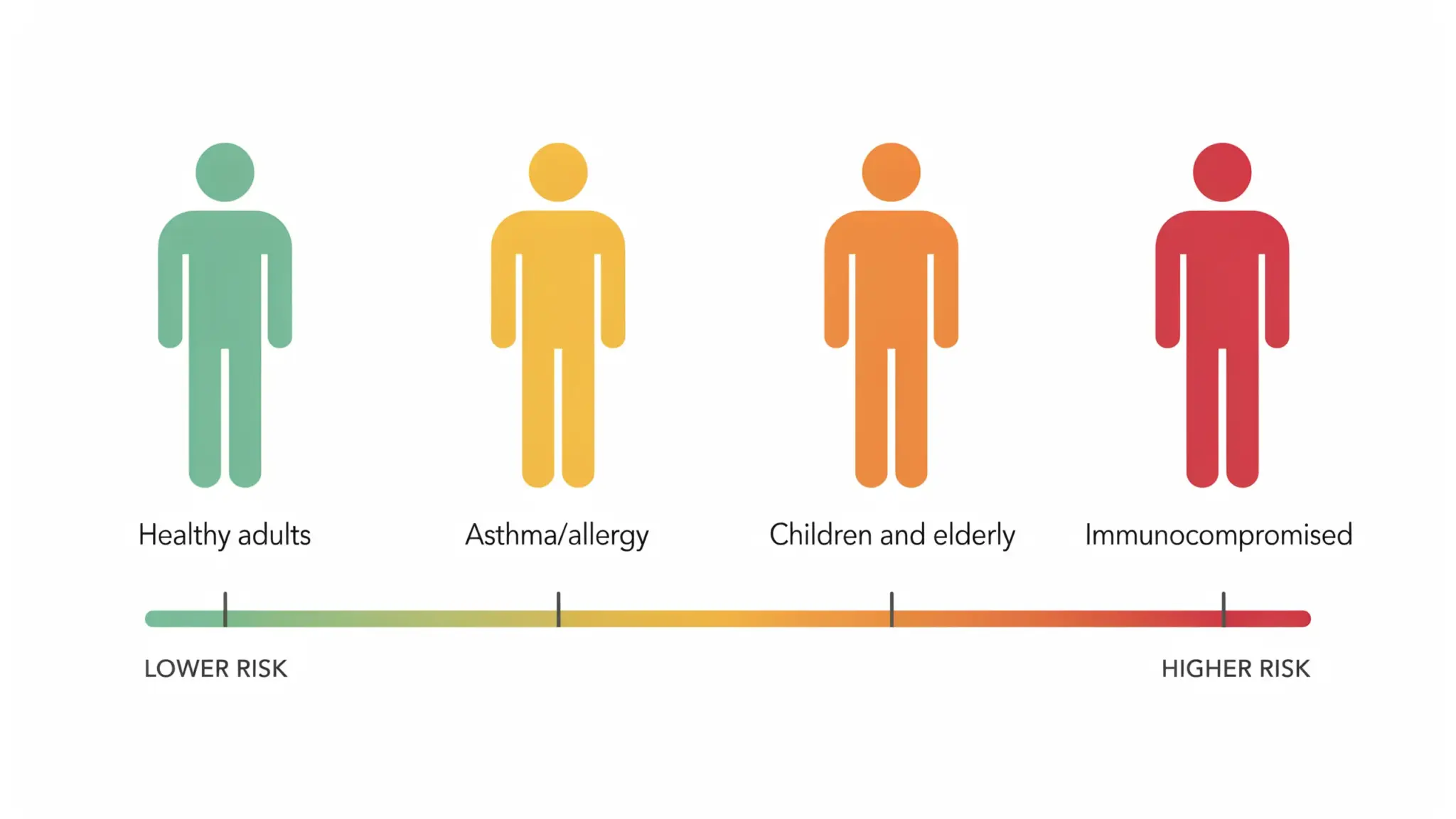 Healthy adults

Asthma/allergy

Children and elderly

Immunocompromised

LOWER RISK

HIGHER RISK